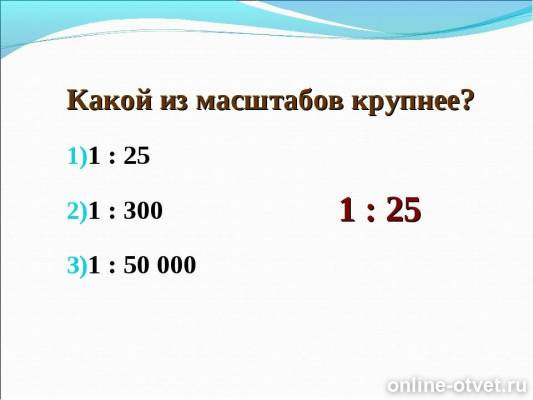 Какой из масштабов крупнее?

1)1 : 25

2)1 : 300

3)1 : 50 000

1 : 25

online-otvet.ru